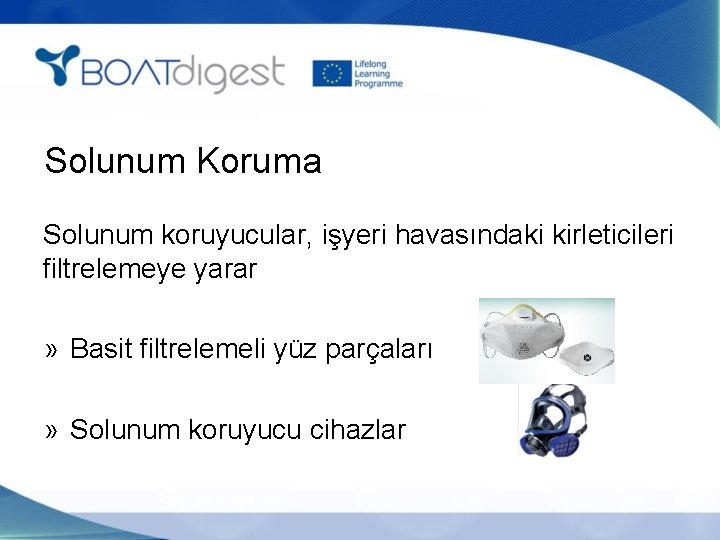 BOATdigest

Lifelong Learning Programme

Solunum Koruma

Solunum koruyucular, işyeri havasındaki kirleticileri filtrelemeye yarar

» Basit filtrelemeli yüz parçaları

» Solunum koruyucu cihazlar